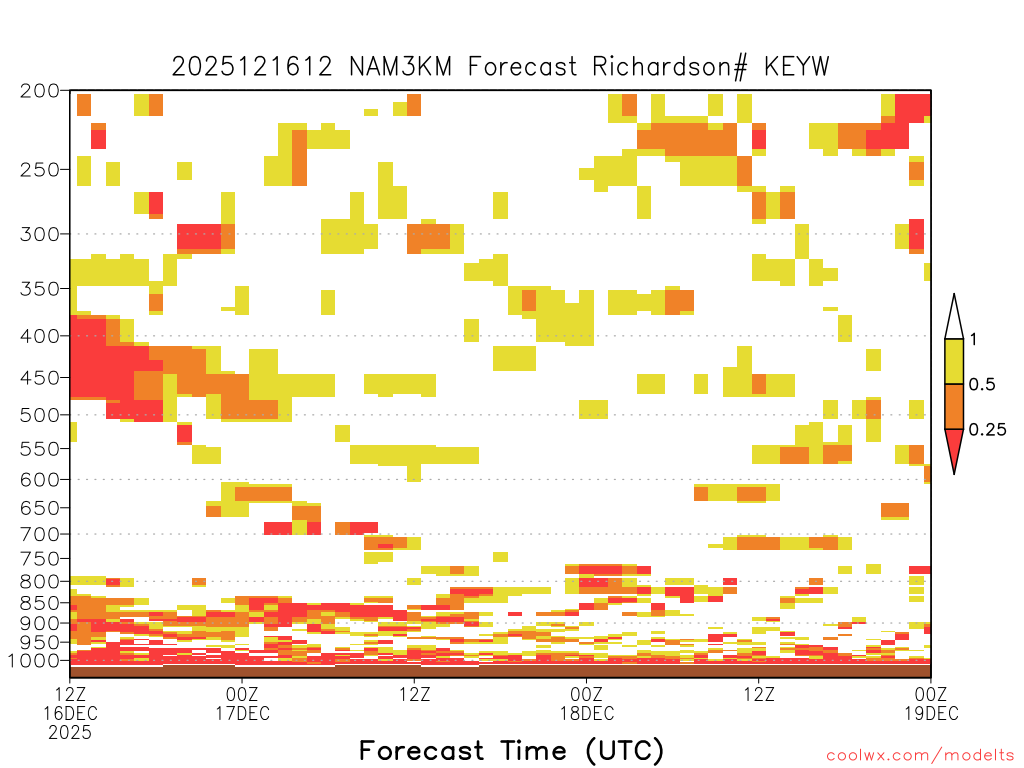 2025121612 NAM3KM Forecast Richardson# KEYW

200
250
300
350
400
450
500
550
600
650
700
750
800
850
900
950
1000

1
0.5
0.25

12Z 16DEC 2025
00Z 17DEC
12Z
00Z 18DEC
12Z
00Z 19DEC

Forecast Time (UTC)

coolwx.com/modelts